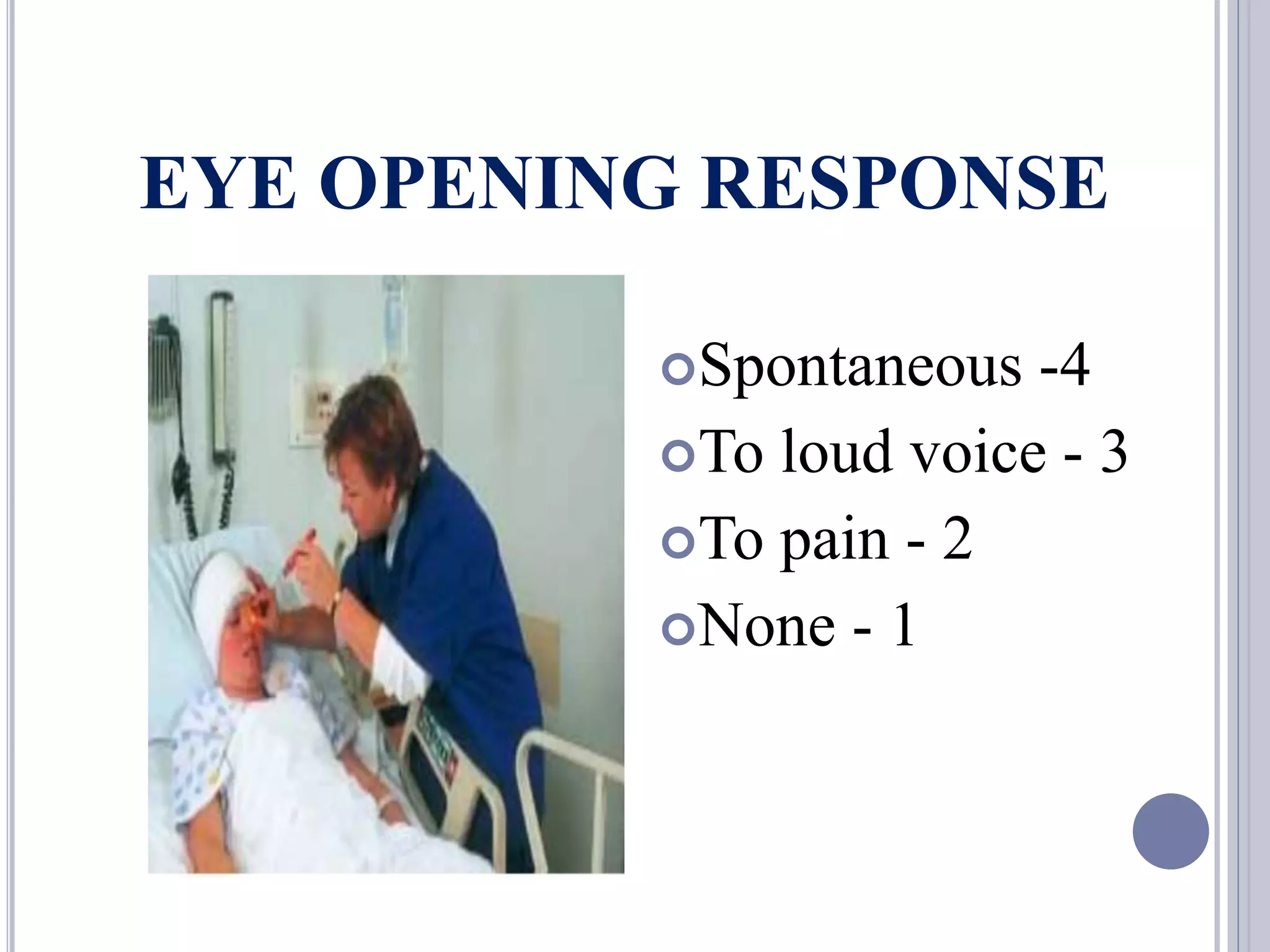 EYE OPENING RESPONSE

Spontaneous -4
To loud voice - 3
To pain - 2
None - 1